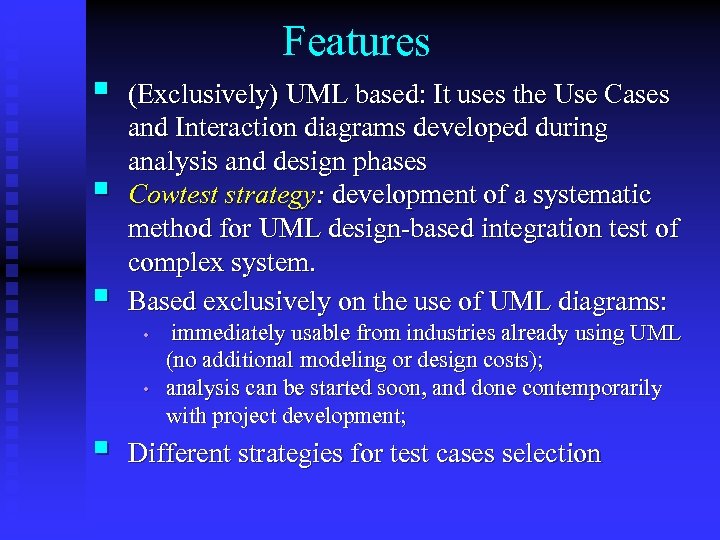 Features

- (Exclusively) UML based: It uses the Use Cases and Interaction diagrams developed during analysis and design phases
- Cowtest strategy: development of a systematic method for UML design-based integration test of complex system.
- Based exclusively on the use of UML diagrams:
  - immediately usable from industries already using UML (no additional modeling or design costs);
  - analysis can be started soon, and done contemporarily with project development;
- Different strategies for test cases selection